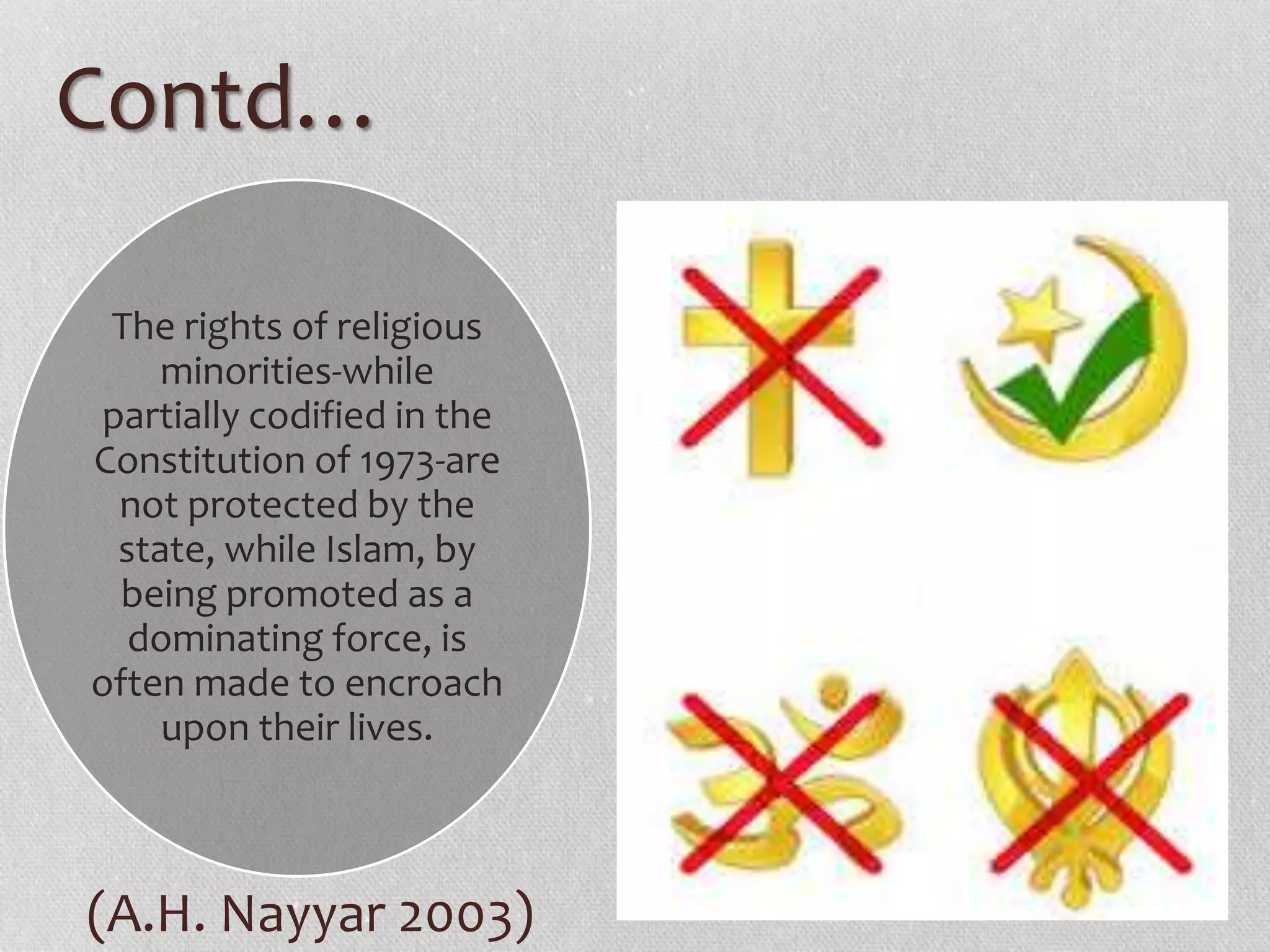 Contd…

The rights of religious minorities-while partially codified in the Constitution of 1973-are not protected by the state, while Islam, by being promoted as a dominating force, is often made to encroach upon their lives.

(A.H. Nayyar 2003)